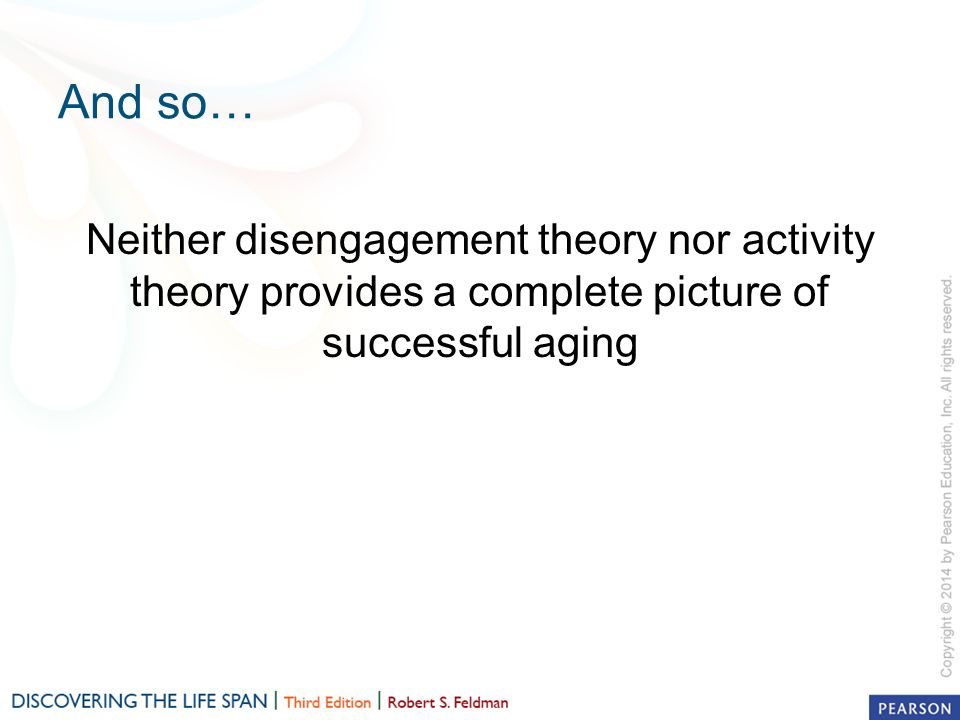 And so…

Neither disengagement theory nor activity theory provides a complete picture of successful aging

Copyright © 2014 by Pearson Education, Inc. All rights reserved.

DISCOVERING THE LIFE SPAN | Third Edition | Robert S. Feldman

PEARSON